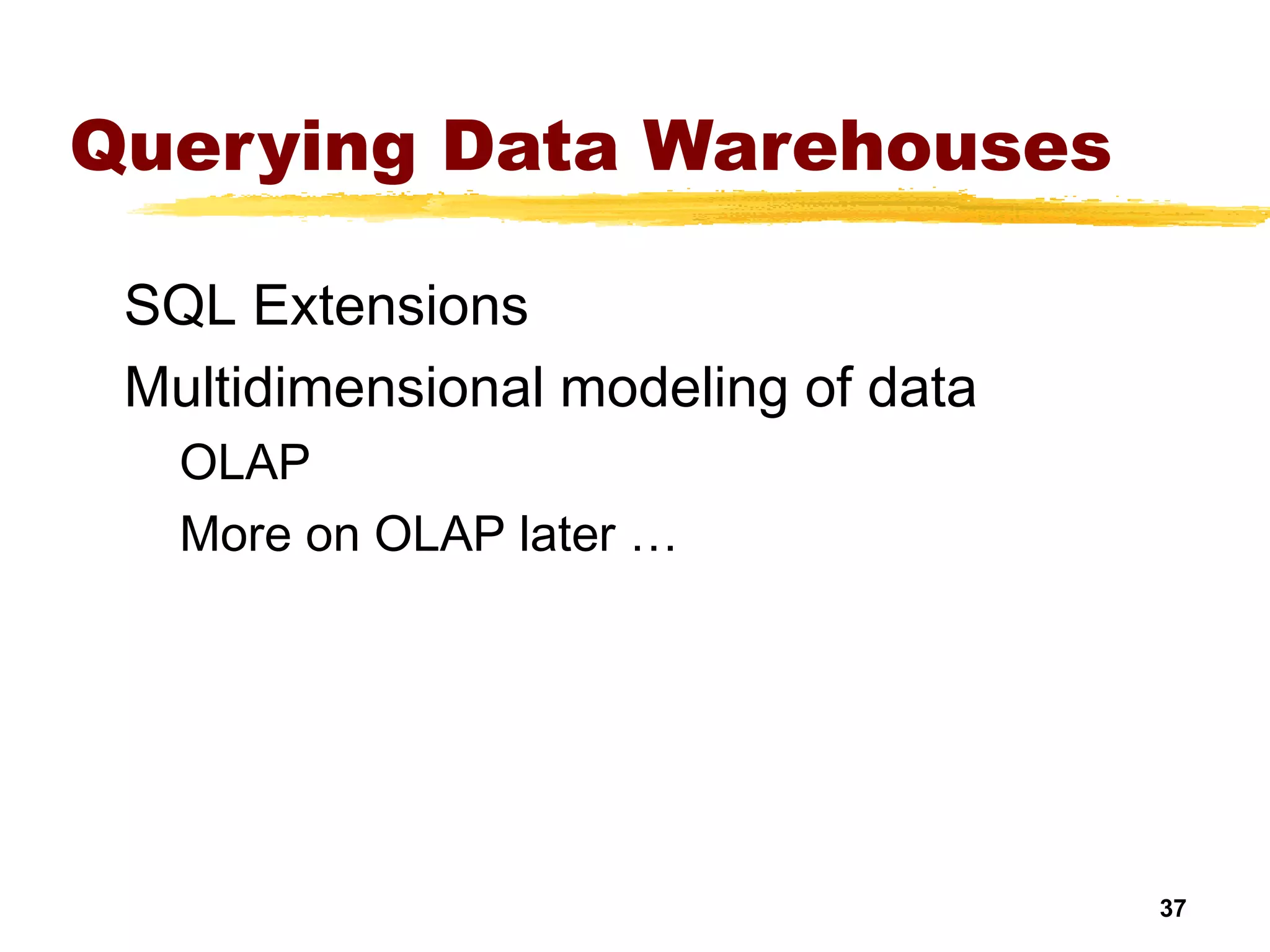 Querying Data Warehouses

SQL Extensions

Multidimensional modeling of data

OLAP

More on OLAP later …

37